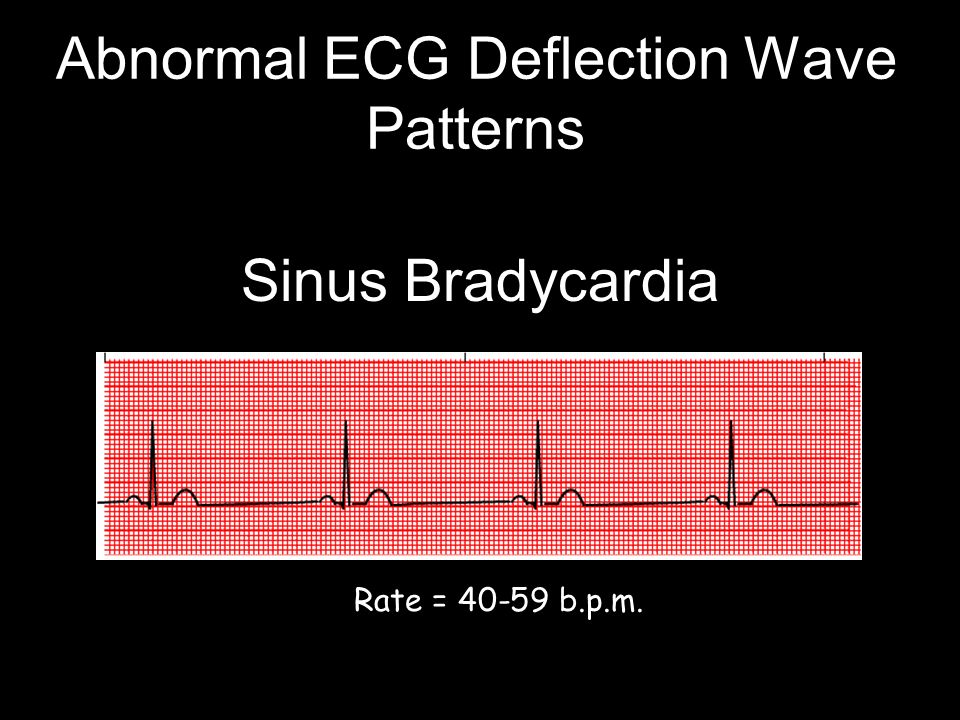 Abnormal ECG Deflection Wave Patterns

Sinus Bradycardia

Rate = 40-59 b.p.m.